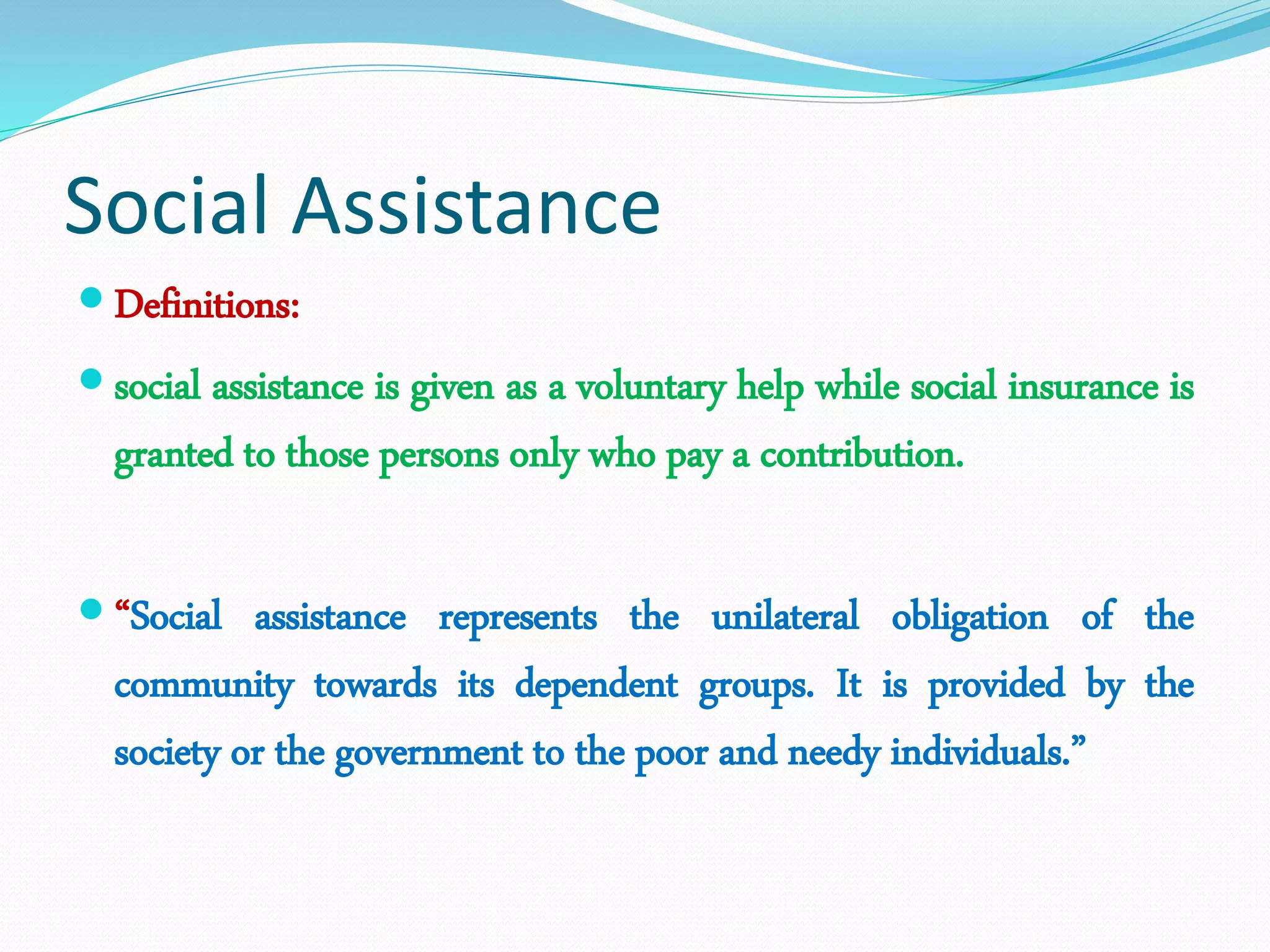 Social Assistance

Definitions:

social assistance is given as a voluntary help while social insurance is granted to those persons only who pay a contribution.

“Social assistance represents the unilateral obligation of the community towards its dependent groups. It is provided by the society or the government to the poor and needy individuals.”